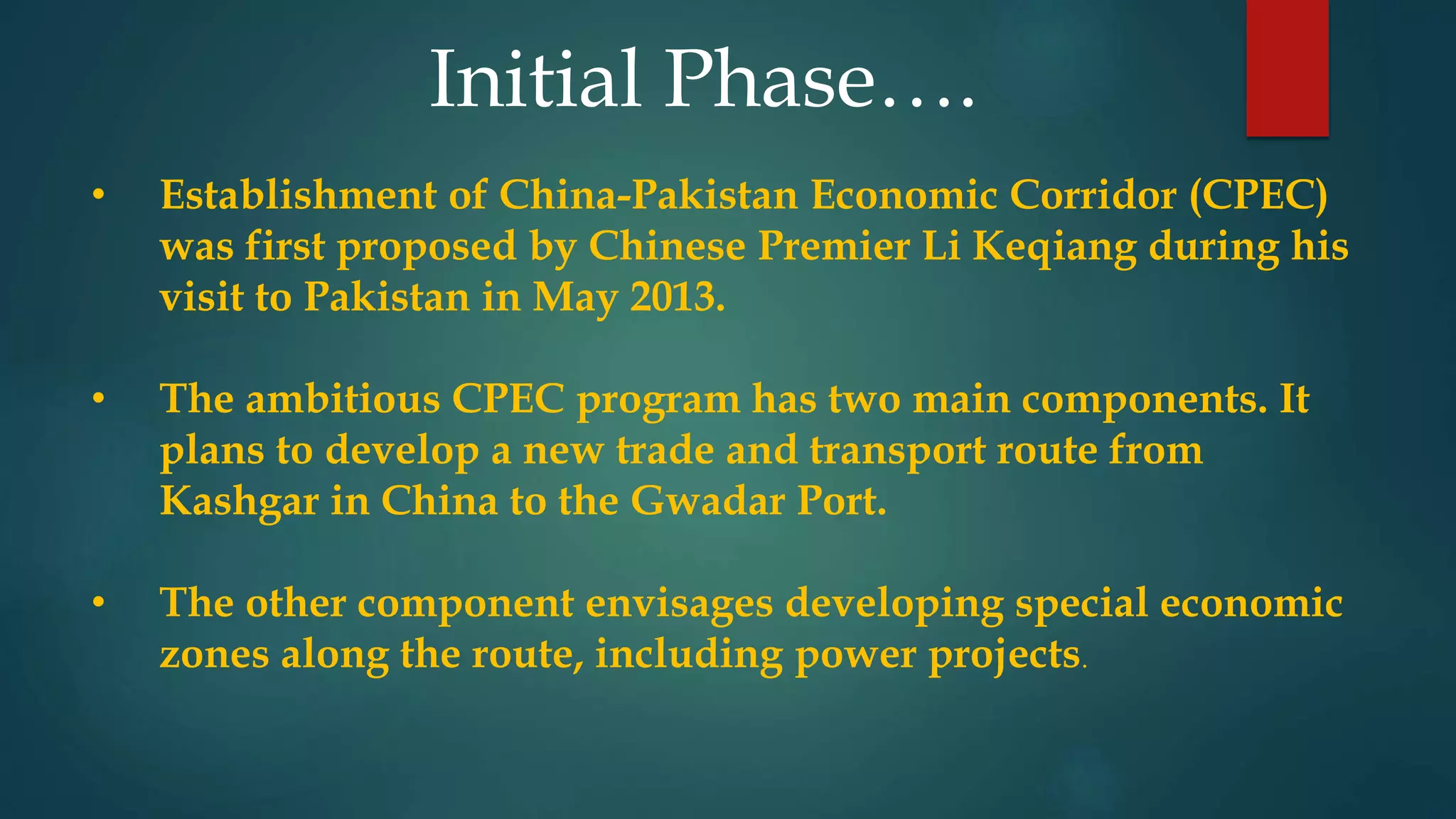 Initial Phase….

• Establishment of China-Pakistan Economic Corridor (CPEC) was first proposed by Chinese Premier Li Keqiang during his visit to Pakistan in May 2013.

• The ambitious CPEC program has two main components. It plans to develop a new trade and transport route from Kashgar in China to the Gwadar Port.

• The other component envisages developing special economic zones along the route, including power projects.